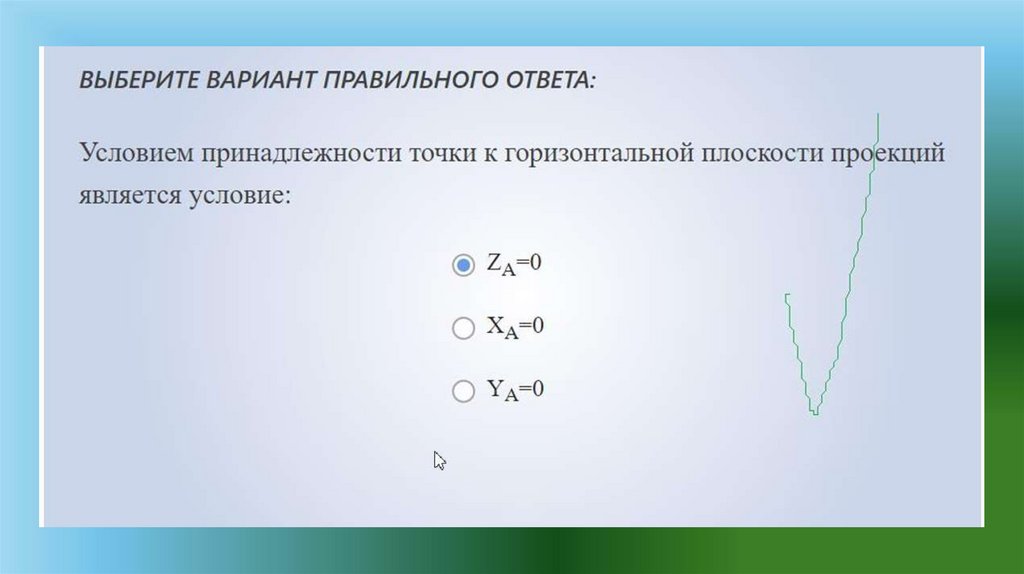 ВЫБЕРИТЕ ВАРИАНТ ПРАВИЛЬНОГО ОТВЕТА:

Условием принадлежности точки к горизонтальной плоскости проекций является условие:

$Z_A=0$

$X_A=0$

$Y_A=0$